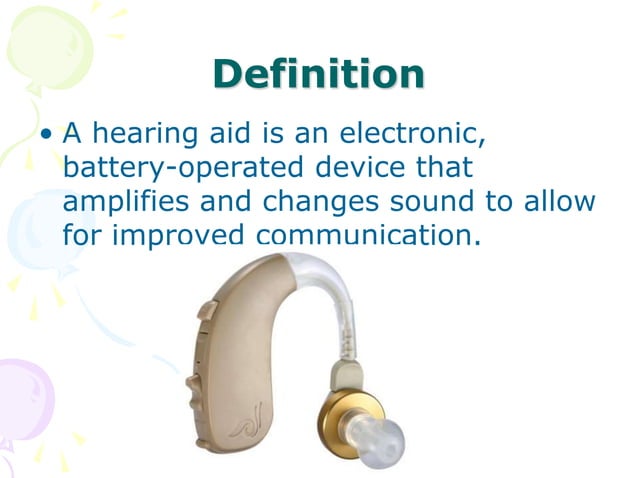 Definition

• A hearing aid is an electronic, battery-operated device that amplifies and changes sound to allow for improved communication.